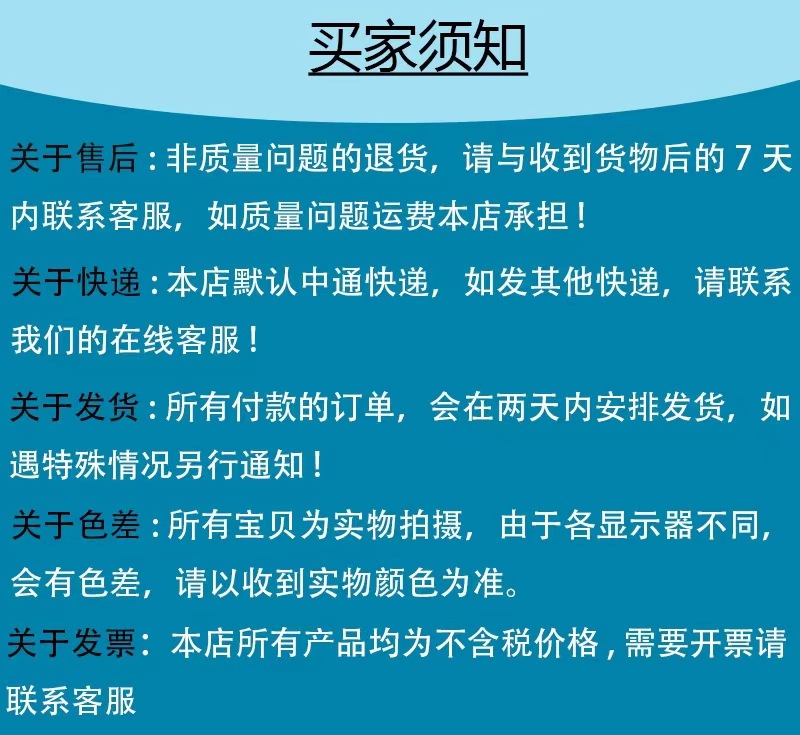 买家须知

关于售后：非质量问题的退货，请与收到货物后的 7 天内联系客服，如质量问题运费本店承担！

关于快递：本店默认中通快递，如发其他快递，请联系我们的在线客服！

关于发货：所有付款的订单，会在两天内安排发货，如遇特殊情况另行通知！

关于色差：所有宝贝为实物拍摄，由于各显示器不同，会有色差，请以收到实物颜色为准。

关于发票：本店所有产品均为不含税价格，需要开票请联系客服